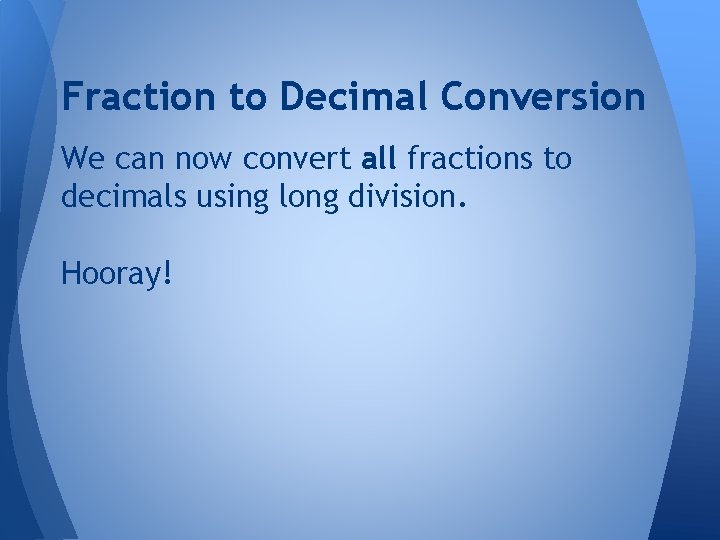 Fraction to Decimal Conversion

We can now convert all fractions to decimals using long division.

Hooray!